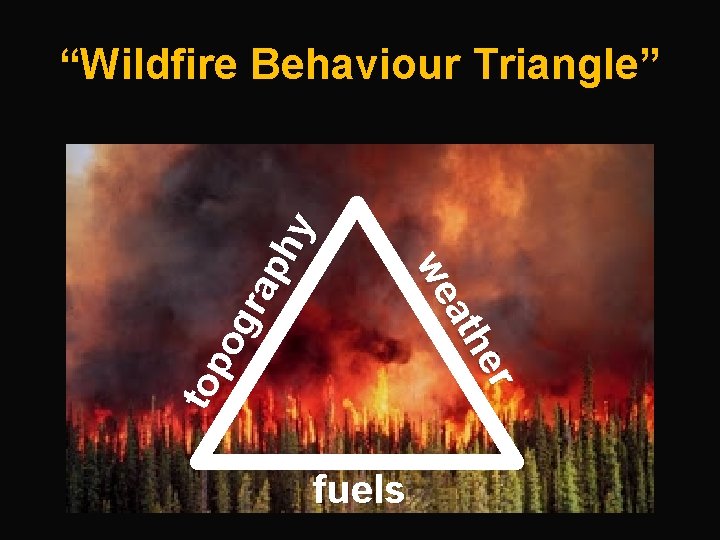 “Wildfire Behaviour Triangle”

topography

weather

fuels